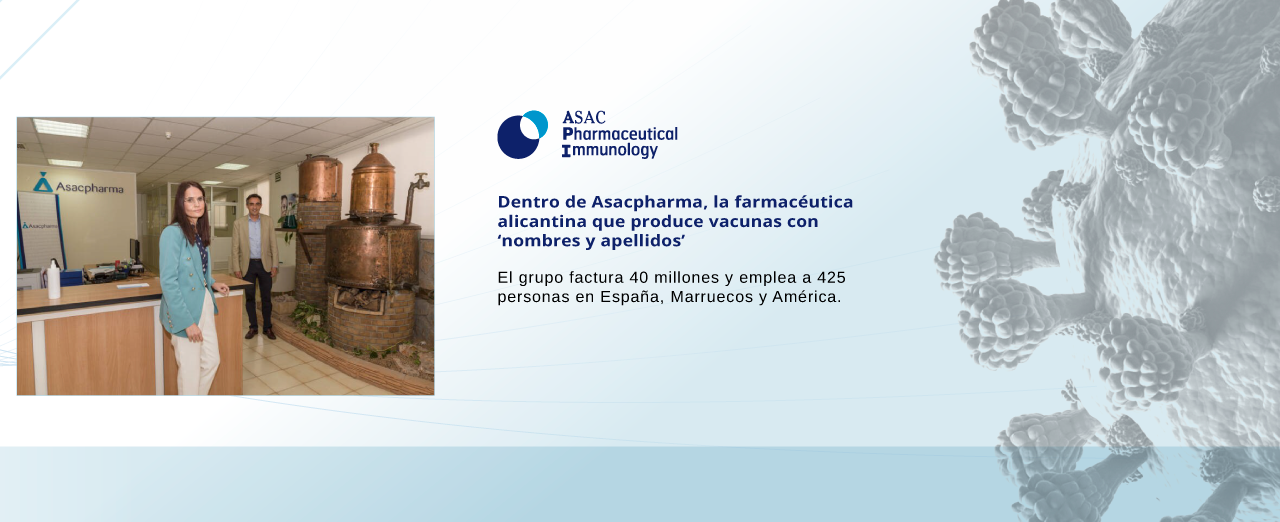 Asacpharma

Asacpharma

ASAC
Pharmaceutical
Immunology

Dentro de Asacpharma, la farmacéutica alicantina que produce vacunas con ‘nombres y apellidos’

El grupo factura 40 millones y emplea a 425 personas en España, Marruecos y América.